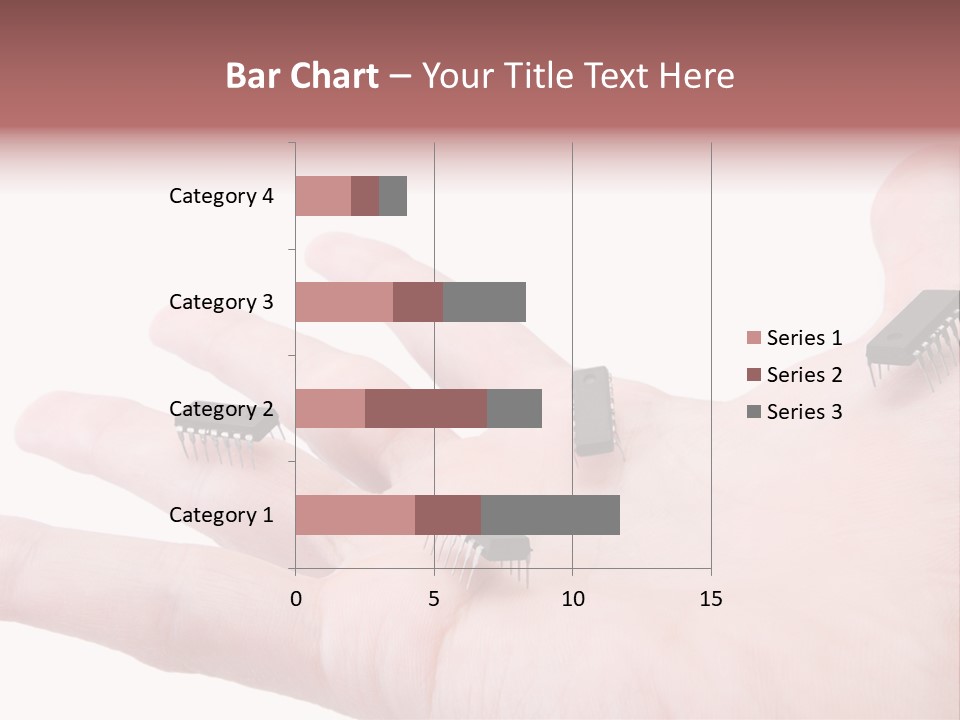 Bar Chart – Your Title Text Here

Category 4
Category 3
Category 2
Category 1

0
5
10
15

Series 1
Series 2
Series 3